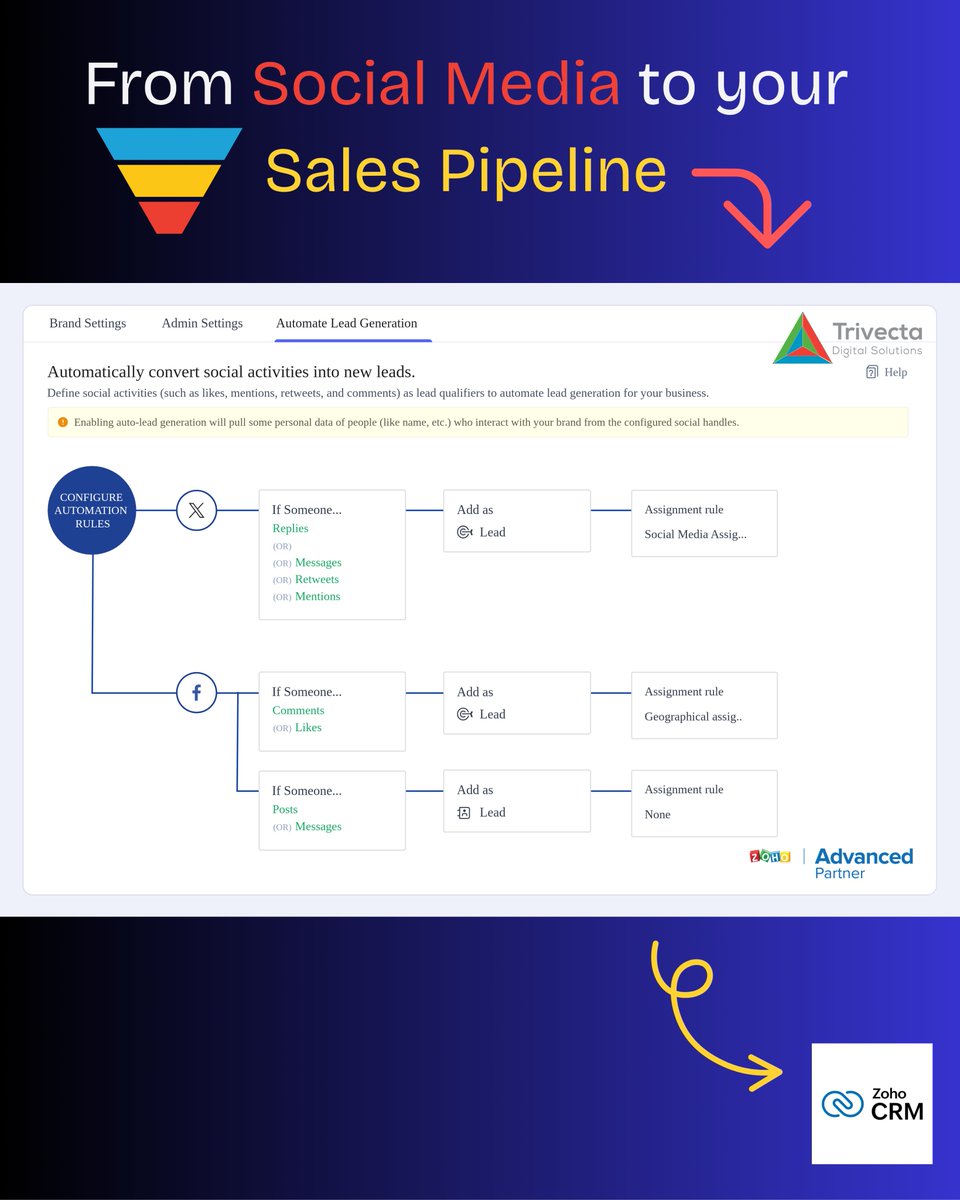 From Social Media to your Sales Pipeline

Brand Settings Admin Settings Automate Lead Generation

Trivecta
Digital Solutions

Help

Automatically convert social activities into new leads.

Define social activities (such as likes, mentions, retweets, and comments) as lead qualifiers to automate lead generation for your business.

Enabling auto-lead generation will pull some personal data of people (like name, etc.) who interact with your brand from the configured social handles.

CONFIGURE AUTOMATION RULES

If Someone...
Replies
(OR)
(OR) Messages
(OR) Retweets
(OR) Mentions

Add as
Lead

Assignment rule
Social Media Assig...

If Someone...
Comments
(OR) Likes

Add as
Lead

Assignment rule
Geographical assig..

If Someone...
Posts
(OR) Messages

Add as
Lead

Assignment rule
None

ZOHO | Advanced Partner

Zoho CRM